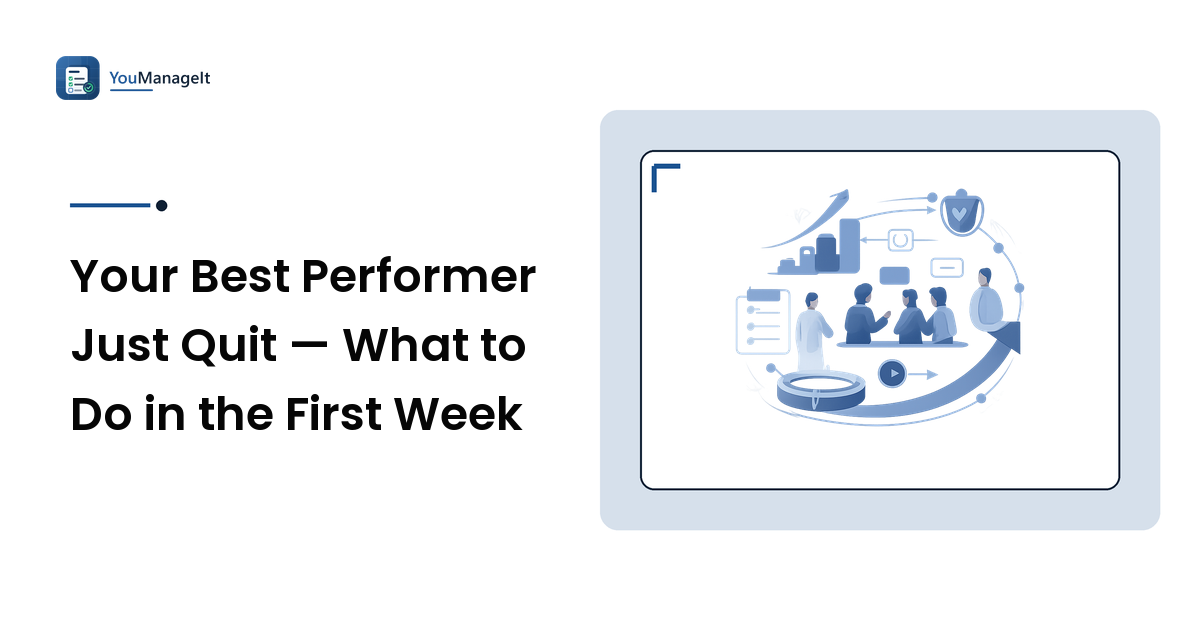 YouManageIt

Your Best Performer Just Quit — What to Do in the First Week